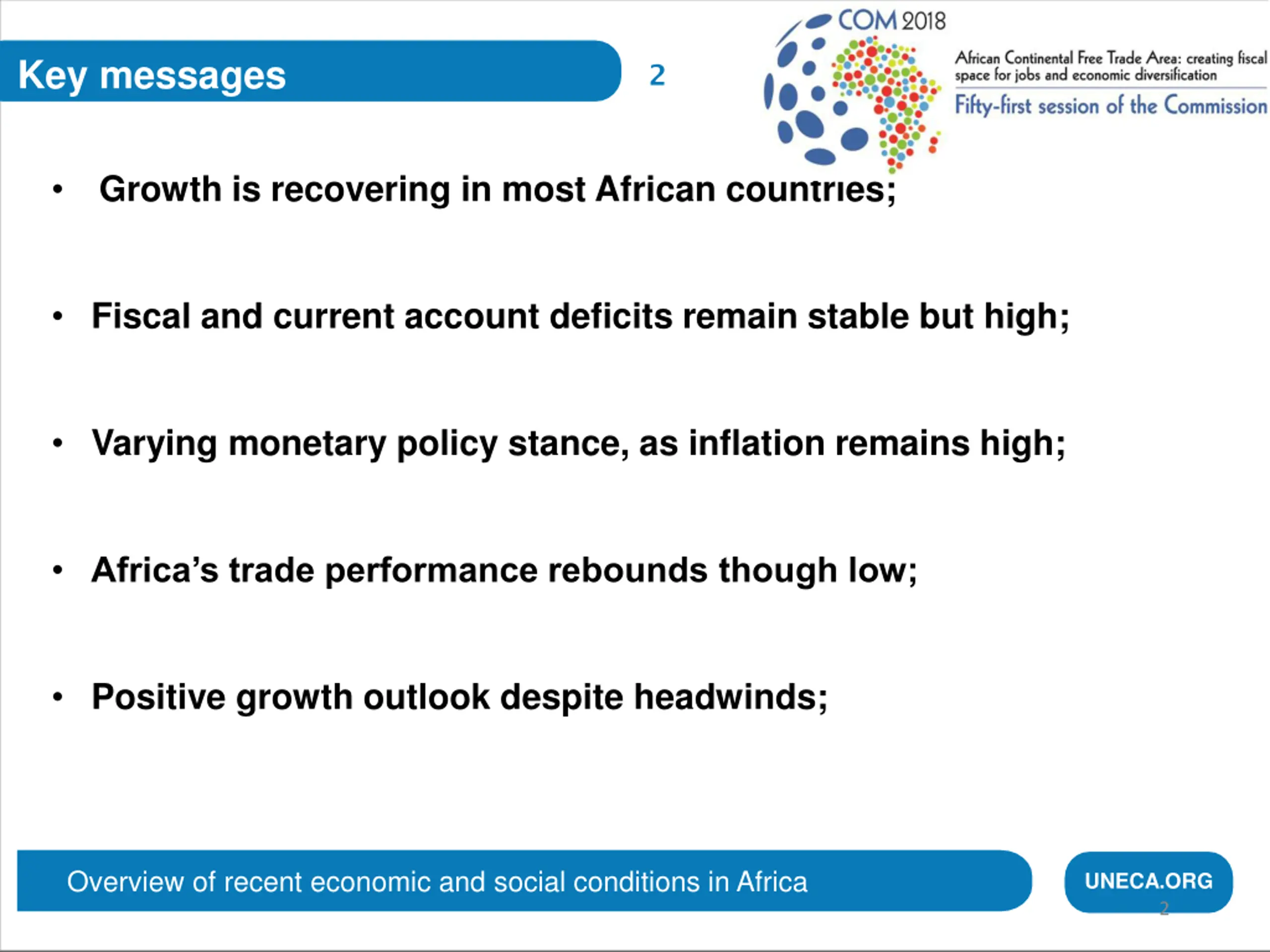 Key messages

2

COM 2018

African Continental Free Trade Area: creating fiscal space for jobs and economic diversification

Fifty-first session of the Commission

• Growth is recovering in most African countries;

• Fiscal and current account deficits remain stable but high;

• Varying monetary policy stance, as inflation remains high;

• Africa's trade performance rebounds though low;

• Positive growth outlook despite headwinds;

Overview of recent economic and social conditions in Africa

UNECA.ORG

2